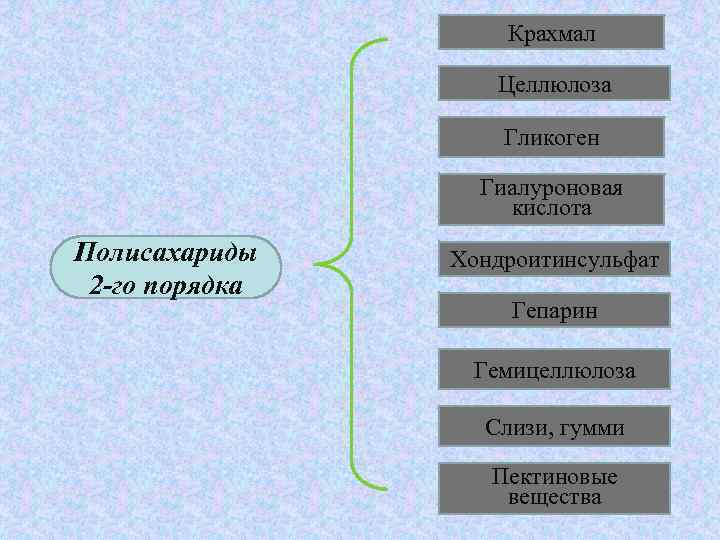 Полисахариды 2-го порядка

Крахмал

Целлюлоза

Гликоген

Гиалуроновая кислота

Хондроитинсульфат

Гепарин

Гемицеллюлоза

Слизи, гумми

Пектиновые вещества